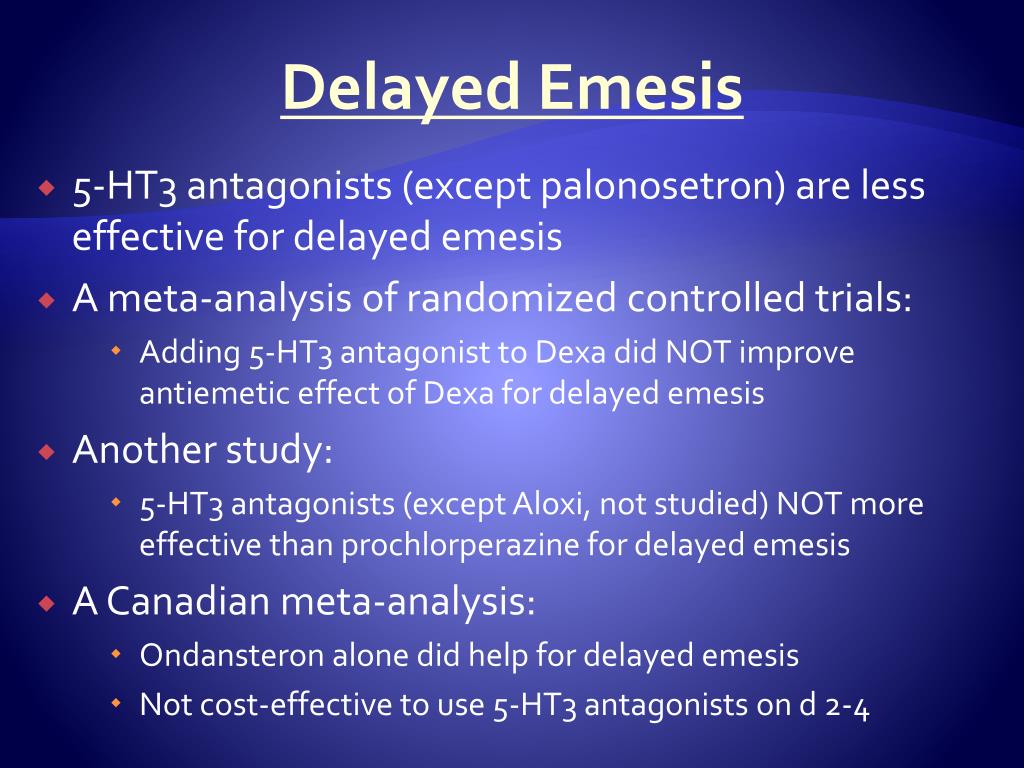 Delayed Emesis

- 5-HT3 antagonists (except palonosetron) are less effective for delayed emesis
- A meta-analysis of randomized controlled trials:
  - Adding 5-HT3 antagonist to Dexa did NOT improve antiemetic effect of Dexa for delayed emesis
- Another study:
  - 5-HT3 antagonists (except Aloxi, not studied) NOT more effective than prochlorperazine for delayed emesis
- A Canadian meta-analysis:
  - Ondansteron alone did help for delayed emesis
  - Not cost-effective to use 5-HT3 antagonists on d 2-4